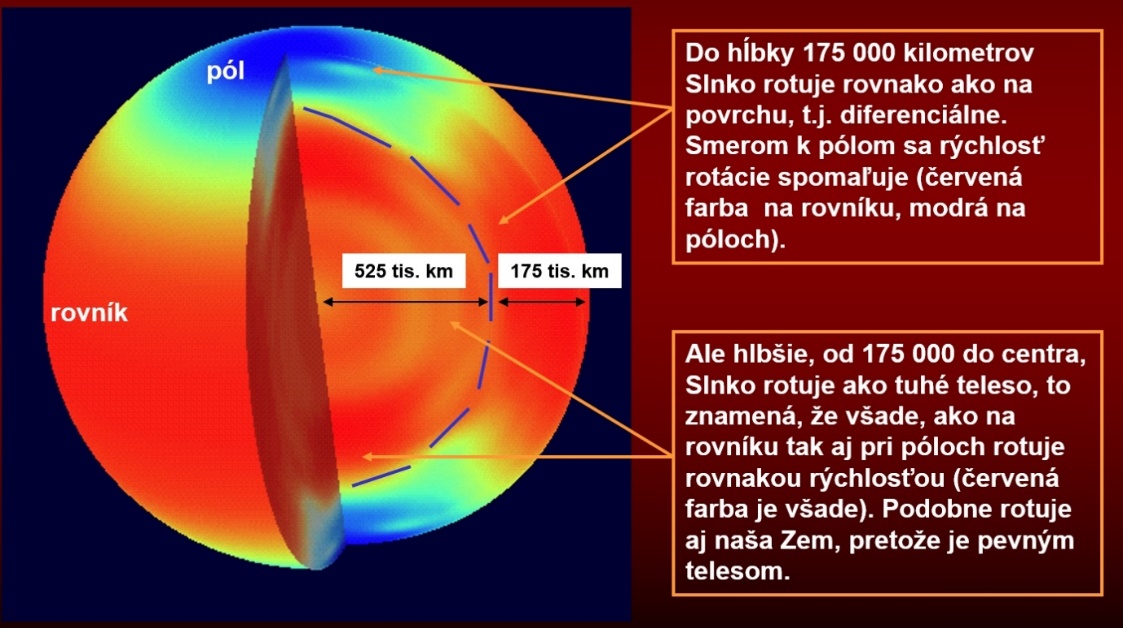 pól

rovník

525 tis. km

175 tis. km

Do hĺbky 175 000 kilometrov Slnko rotuje rovnako ako na povrchu, t.j. diferenciálne. Smerom k pólom sa rýchlosť rotácie spomaľuje (červená farba na rovníku, modrá na póloch).

Ale hlbšie, od 175 000 do centra, Slnko rotuje ako tuhé teleso, to znamená, že všade, ako na rovníku tak aj pri póloch rotuje rovnakou rýchlosťou (červená farba je všade). Podobne rotuje aj naša Zem, pretože je pevným telesom.